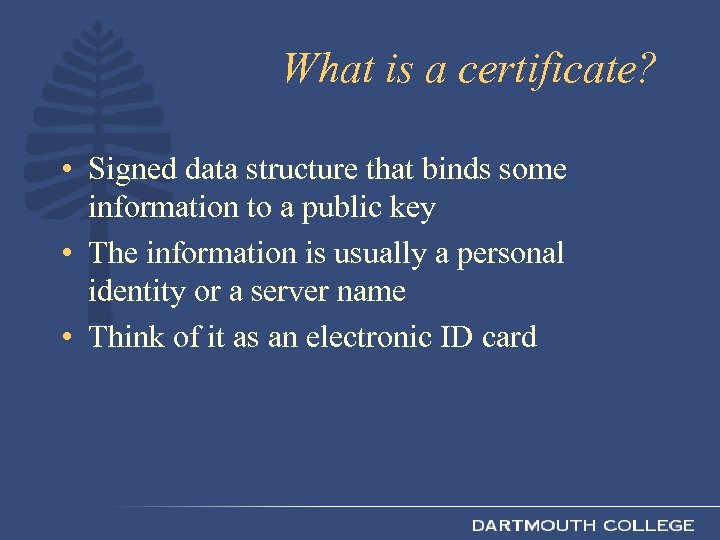 What is a certificate?

• Signed data structure that binds some information to a public key
• The information is usually a personal identity or a server name
• Think of it as an electronic ID card

DARTMOUTH COLLEGE